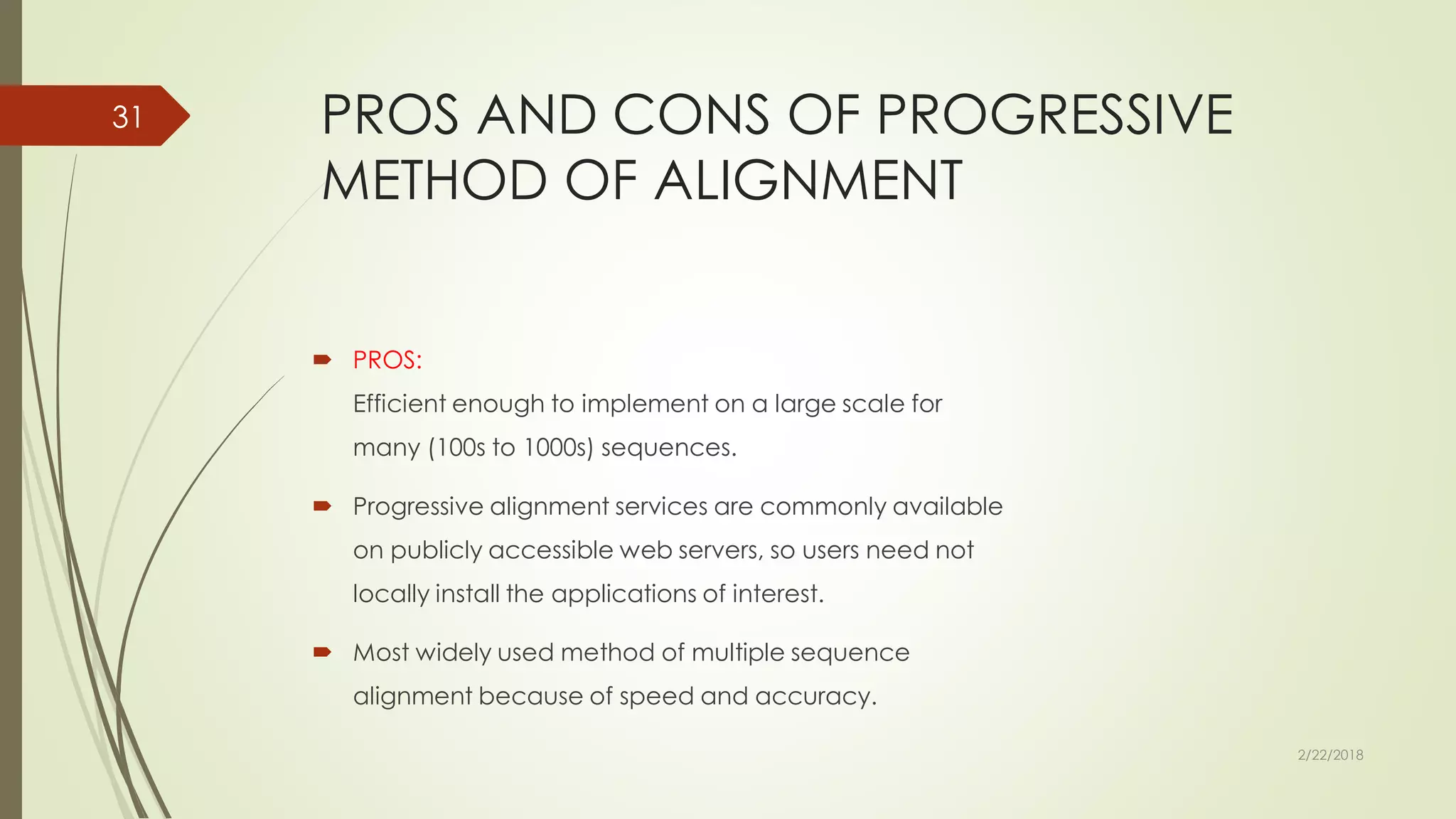 31

PROS AND CONS OF PROGRESSIVE METHOD OF ALIGNMENT

PROS:
Efficient enough to implement on a large scale for many (100s to 1000s) sequences.

Progressive alignment services are commonly available on publicly accessible web servers, so users need not locally install the applications of interest.

Most widely used method of multiple sequence alignment because of speed and accuracy.

2/22/2018